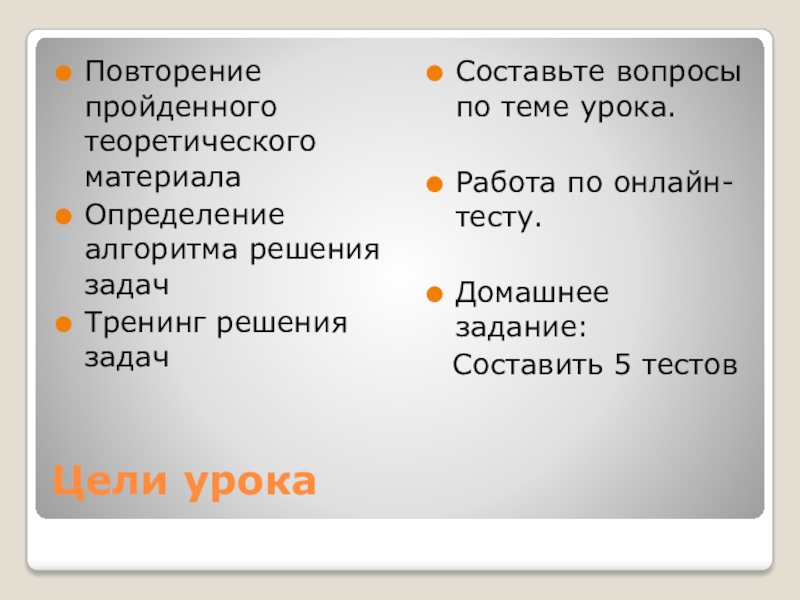 Повторение пройденного теоретического материала
Определение алгоритма решения задач
Тренинг решения задач

Составьте вопросы по теме урока.

Работа по онлайн-тесту.

Домашнее задание:
Составить 5 тестов

Цели урока